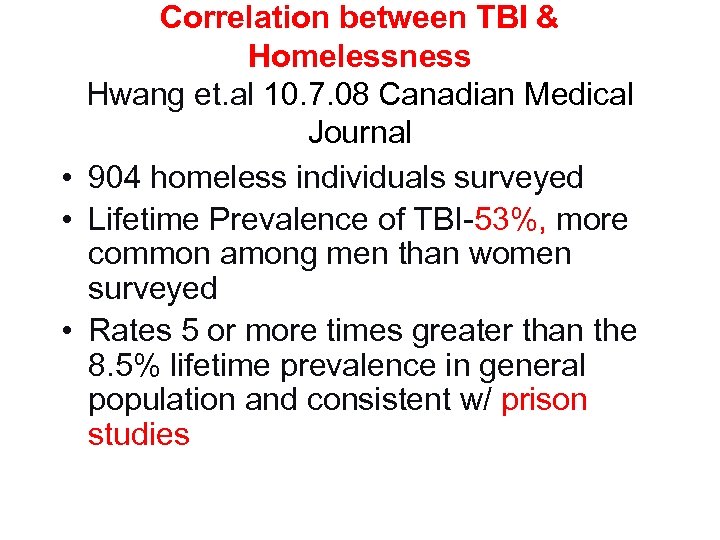 Correlation between TBI & Homelessness
Hwang et.al 10.7.08 Canadian Medical Journal

• 904 homeless individuals surveyed
• Lifetime Prevalence of TBI-53%, more common among men than women surveyed
• Rates 5 or more times greater than the 8.5% lifetime prevalence in general population and consistent w/ prison studies